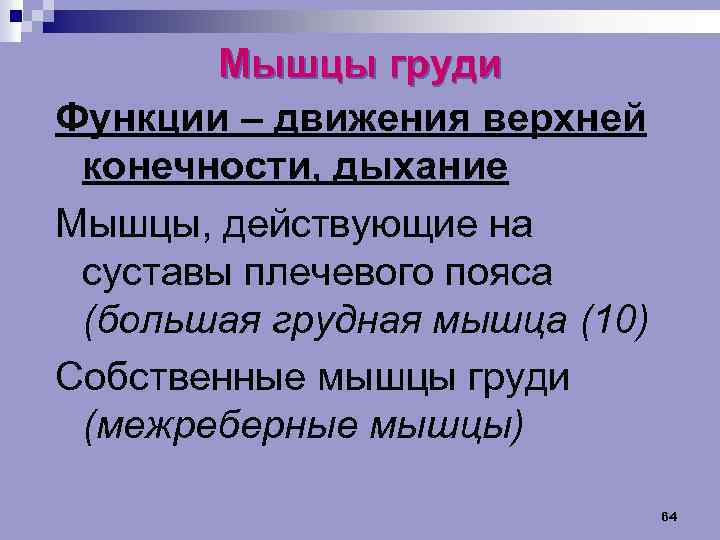 Мышцы груди

Функции – движения верхней конечности, дыхание

Мышцы, действующие на суставы плечевого пояса (большая грудная мышца (10)

Собственные мышцы груди (межреберные мышцы)

64